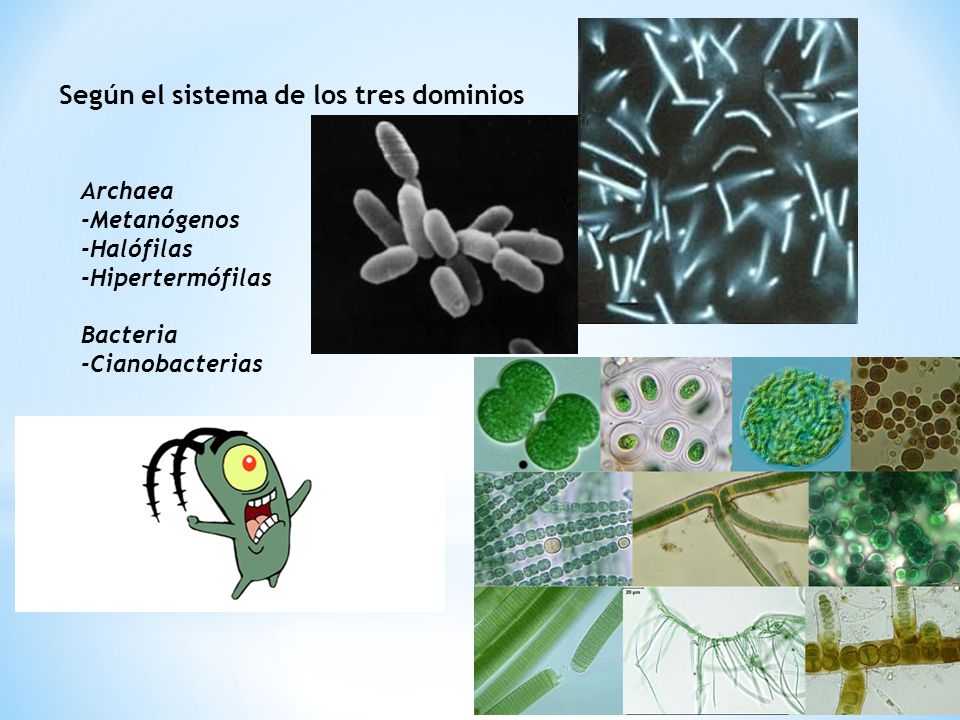 Según el sistema de los tres dominios

Archaea
-Metanógenos
-Halófilas
-Hipertermófilas

Bacteria
-Cianobacterias

20 μm